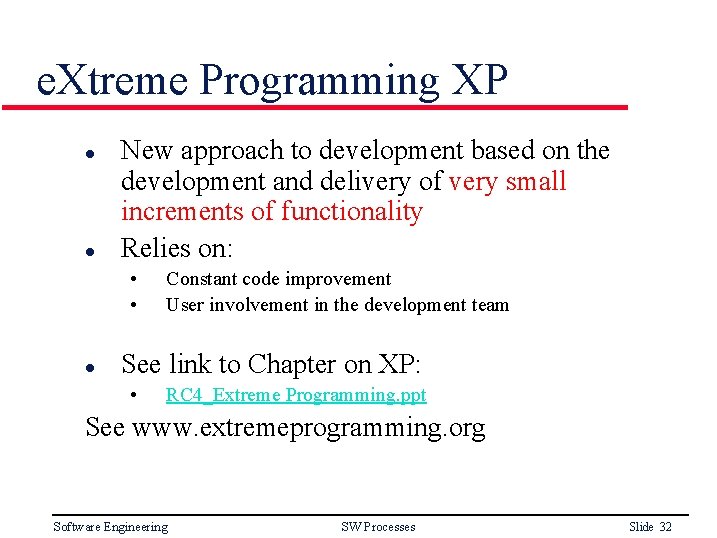 eXtreme Programming XP

- New approach to development based on the development and delivery of very small increments of functionality
- Relies on:
  - Constant code improvement
  - User involvement in the development team

- See link to Chapter on XP:
  - RC4_Extreme Programming.ppt

See www.extremeprogramming.org

Software Engineering SW Processes Slide 32